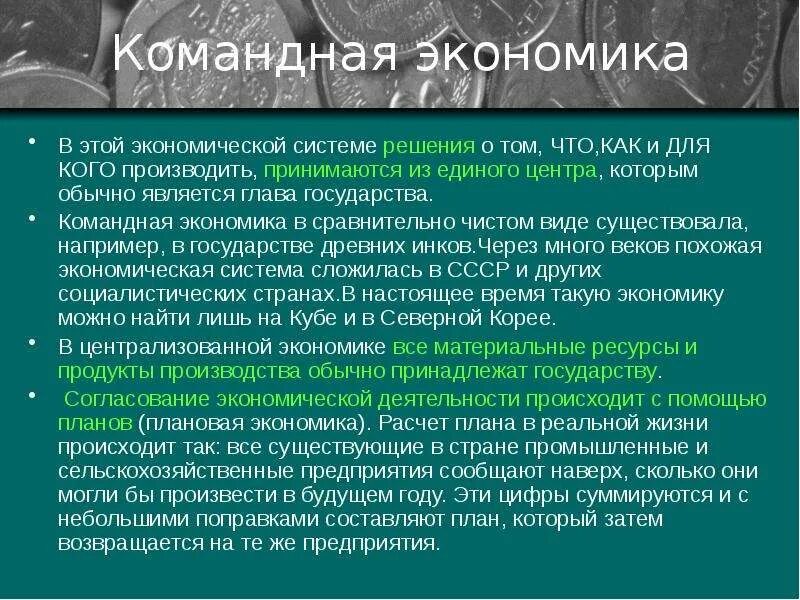 Командная экономика

• В этой экономической системе решения о том, ЧТО,КАК и ДЛЯ КОГО производить, принимаются из единого центра, которым обычно является глава государства.

• Командная экономика в сравнительно чистом виде существовала, например, в государстве древних инков.Через много веков похожая экономическая система сложилась в СССР и других социалистических странах.В настоящее время такую экономику можно найти лишь на Кубе и в Северной Корее.

• В централизованной экономике все материальные ресурсы и продукты производства обычно принадлежат государству.

• Согласование экономической деятельности происходит с помощью планов (плановая экономика). Расчет плана в реальной жизни происходит так: все существующие в стране промышленные и сельскохозяйственные предприятия сообщают наверх, сколько они могли бы произвести в будущем году. Эти цифры суммируются и с небольшими поправками составляют план, который затем возвращается на те же предприятия.